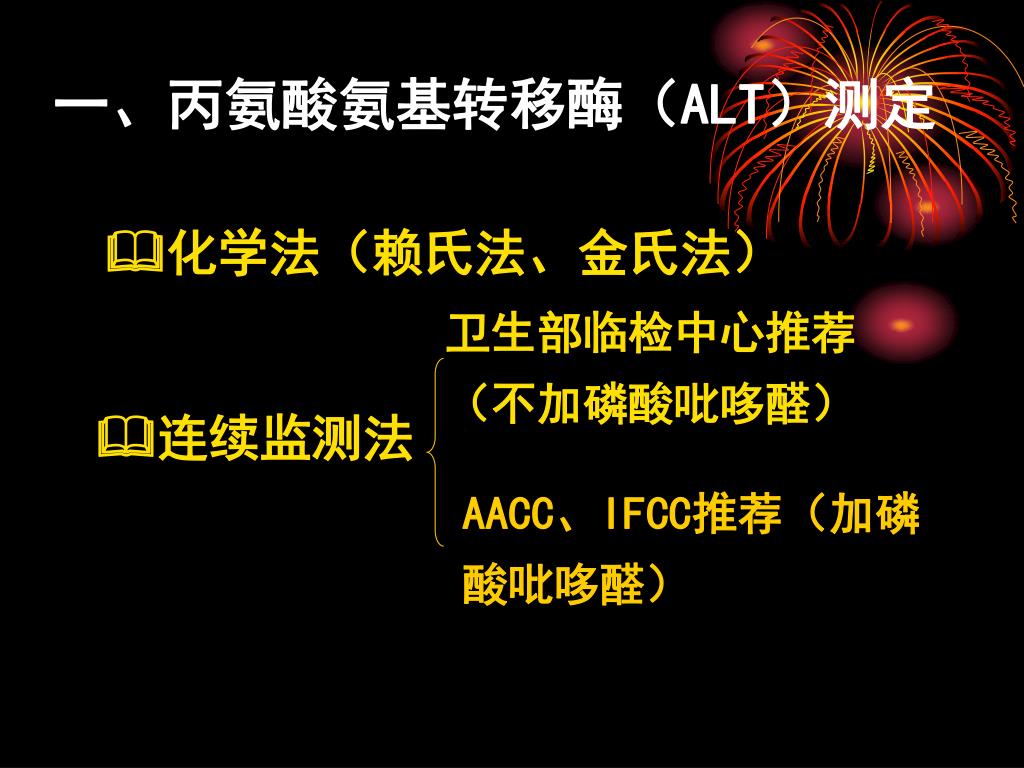 一、丙氨酸氨基转移酶（ALT）测定

化学法（赖氏法、金氏法）

连续监测法

卫生部临检中心推荐（不加磷酸吡哆醛）

AACC、IFCC推荐（加磷酸吡哆醛）